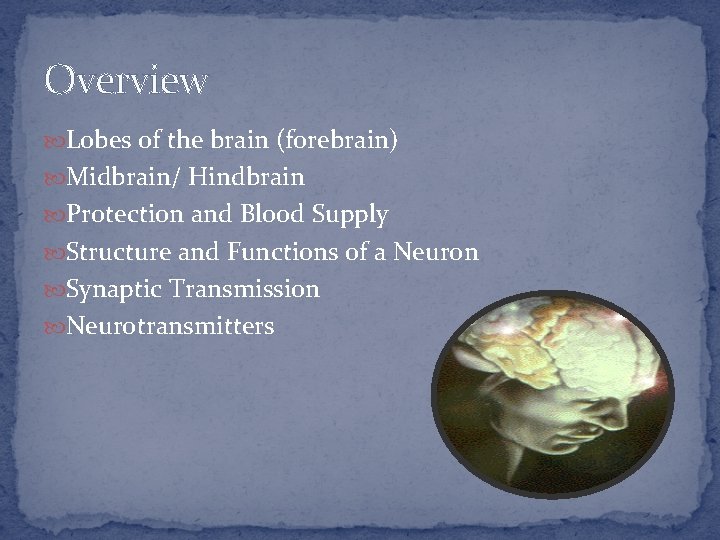 Overview

Lobes of the brain (forebrain)
Midbrain/ Hindbrain
Protection and Blood Supply
Structure and Functions of a Neuron
Synaptic Transmission
Neurotransmitters